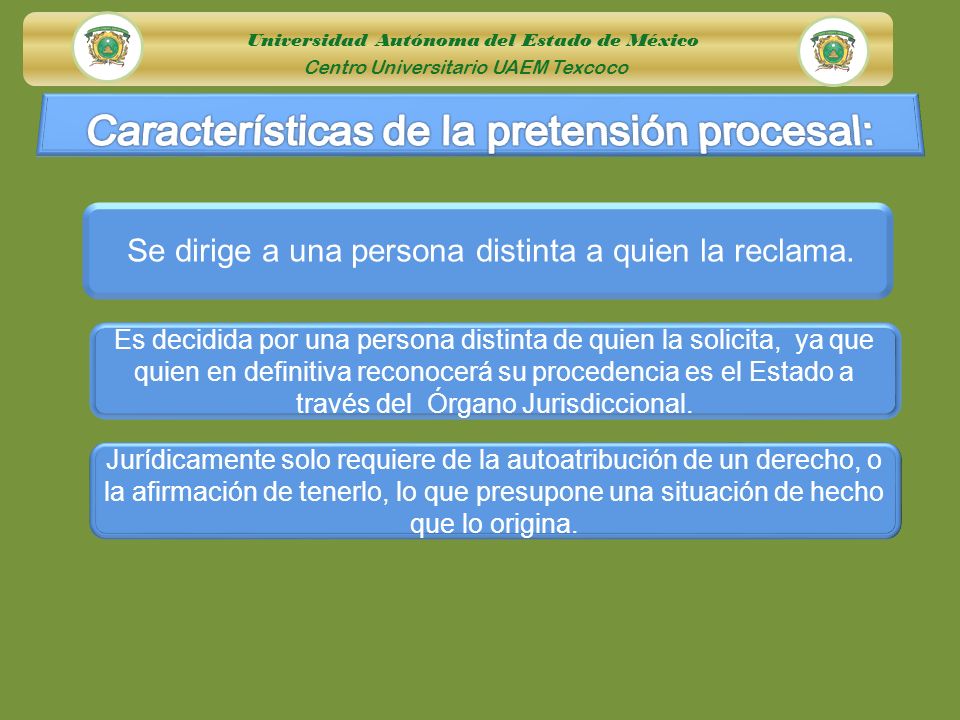 Universidad Autónoma del Estado de México
Centro Universitario UAEM Texcoco

Características de la pretensión procesal:

Se dirige a una persona distinta a quien la reclama.

Es decidida por una persona distinta de quien la solicita, ya que quien en definitiva reconocerá su procedencia es el Estado a través del Órgano Jurisdiccional.

Jurídicamente solo requiere de la autoatribución de un derecho, o la afirmación de tenerlo, lo que presupone una situación de hecho que lo origina.